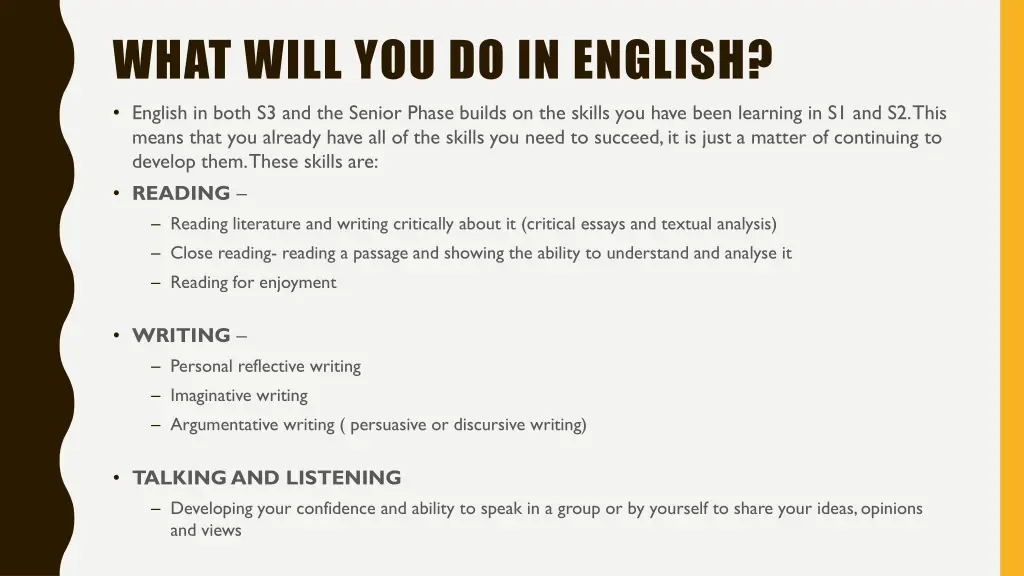 WHAT WILL YOU DO IN ENGLISH?

• English in both S3 and the Senior Phase builds on the skills you have been learning in S1 and S2. This means that you already have all of the skills you need to succeed, it is just a matter of continuing to develop them. These skills are:

• READING –
– Reading literature and writing critically about it (critical essays and textual analysis)
– Close reading- reading a passage and showing the ability to understand and analyse it
– Reading for enjoyment

• WRITING –
– Personal reflective writing
– Imaginative writing
– Argumentative writing ( persuasive or discursive writing)

• TALKING AND LISTENING
– Developing your confidence and ability to speak in a group or by yourself to share your ideas, opinions and views